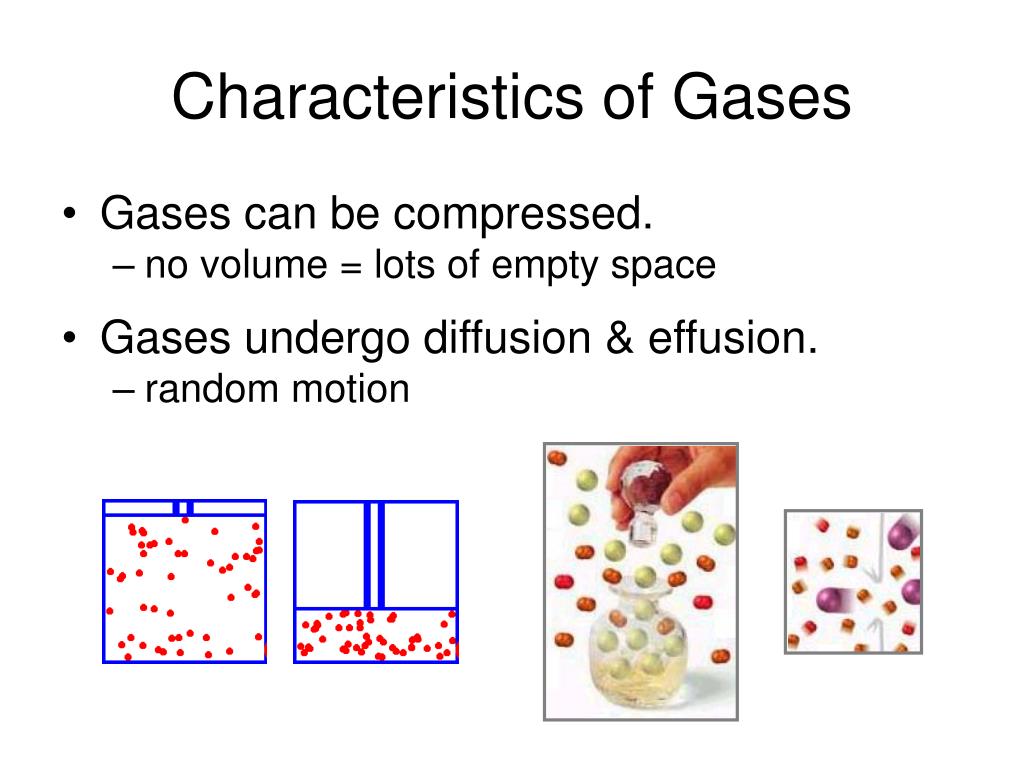 Characteristics of Gases

• Gases can be compressed.
– no volume = lots of empty space

• Gases undergo diffusion & effusion.
– random motion